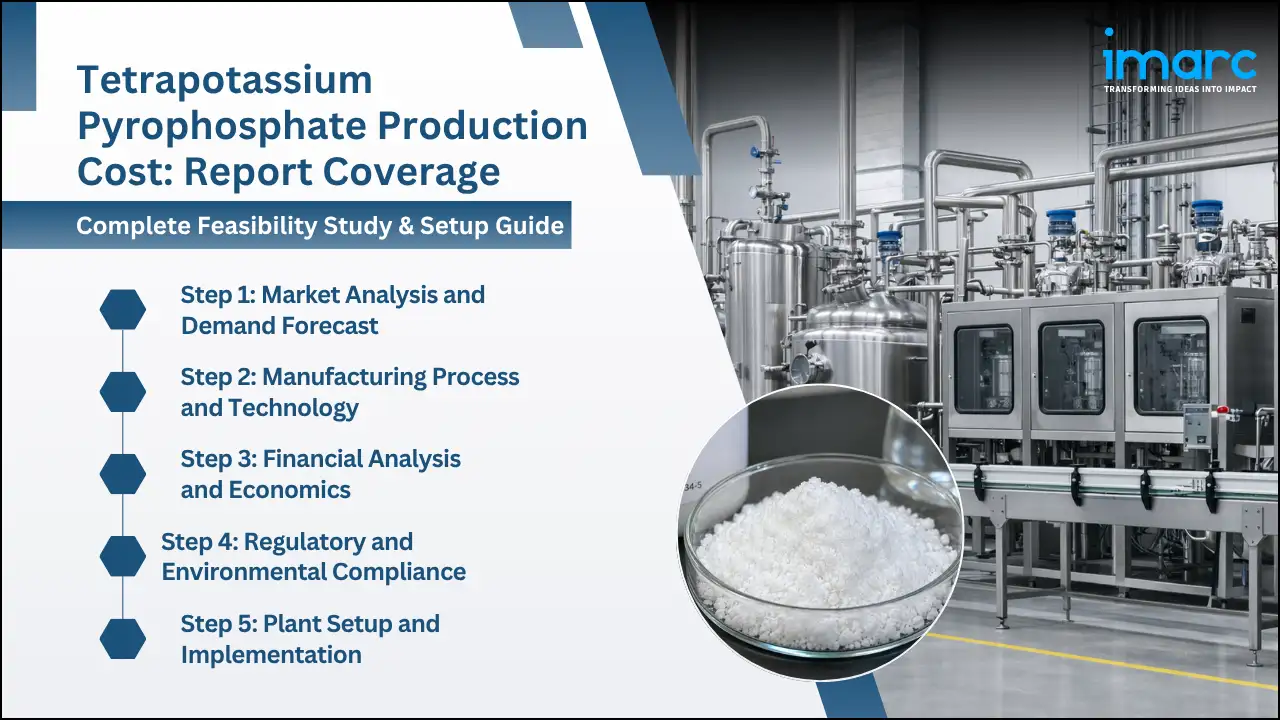 Tetrapotassium Pyrophosphate Production Cost: Report Coverage

Complete Feasibility Study & Setup Guide

Step 1: Market Analysis and Demand Forecast

Step 2: Manufacturing Process and Technology

Step 3: Financial Analysis and Economics

Step 4: Regulatory and Environmental Compliance

Step 5: Plant Setup and Implementation

imarc
TRANSFORMING IDEAS INTO IMPACT

34-5